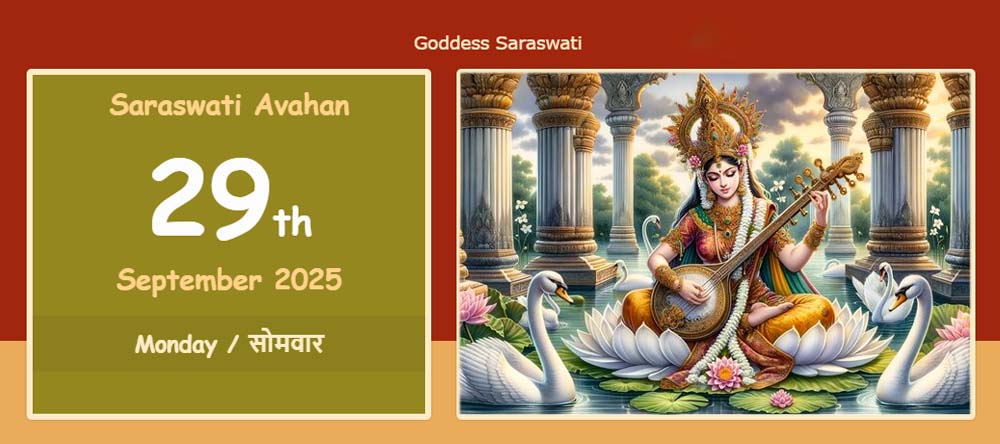 Goddess Saraswati

Saraswati Avahan

29th

September 2025

Monday / सोमवार